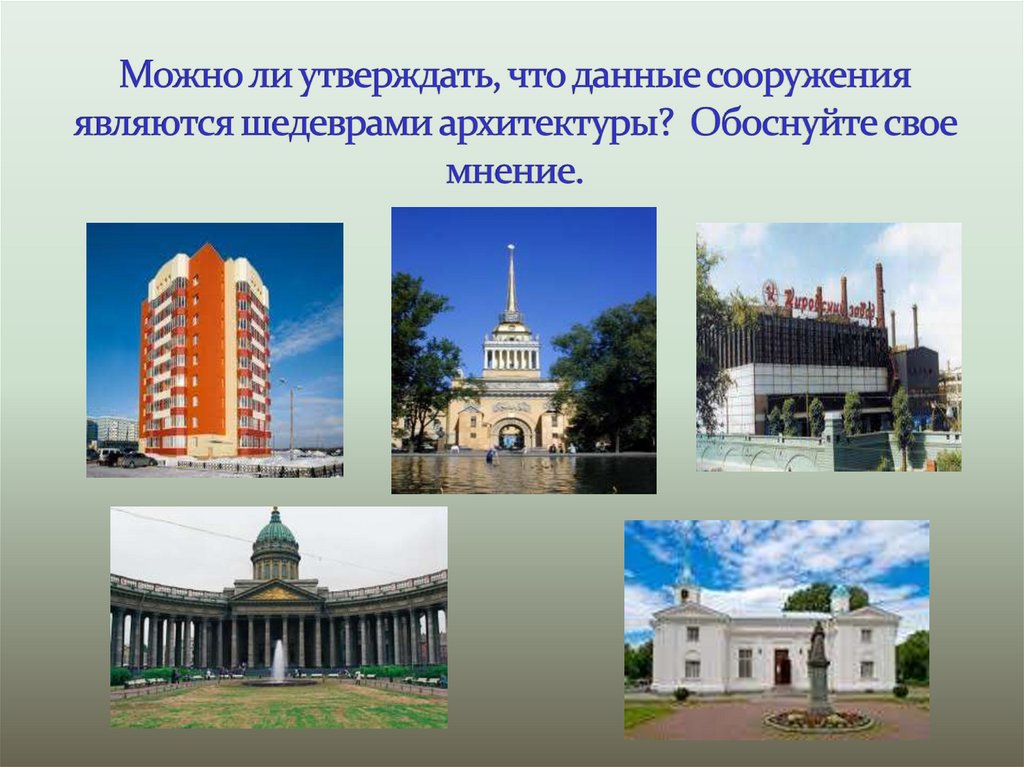 Можно ли утверждать, что данные сооружения являются шедеврами архитектуры? Обоснуйте свое мнение.

Кировский завод